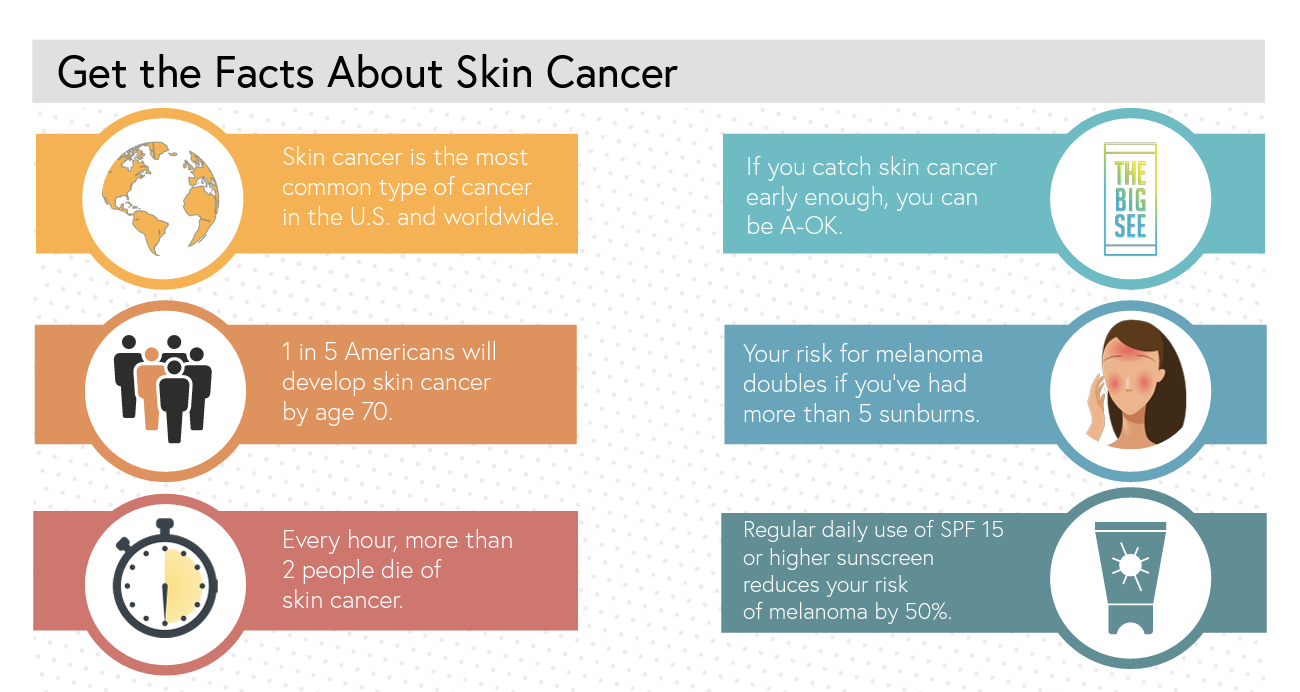 Get the Facts About Skin Cancer

Skin cancer is the most common type of cancer in the U.S. and worldwide.

1 in 5 Americans will develop skin cancer by age 70.

Every hour, more than 2 people die of skin cancer.

If you catch skin cancer early enough, you can be A-OK.

THE BIG SEE

Your risk for melanoma doubles if you've had more than 5 sunburns.

Regular daily use of SPF 15 or higher sunscreen reduces your risk of melanoma by 50%.